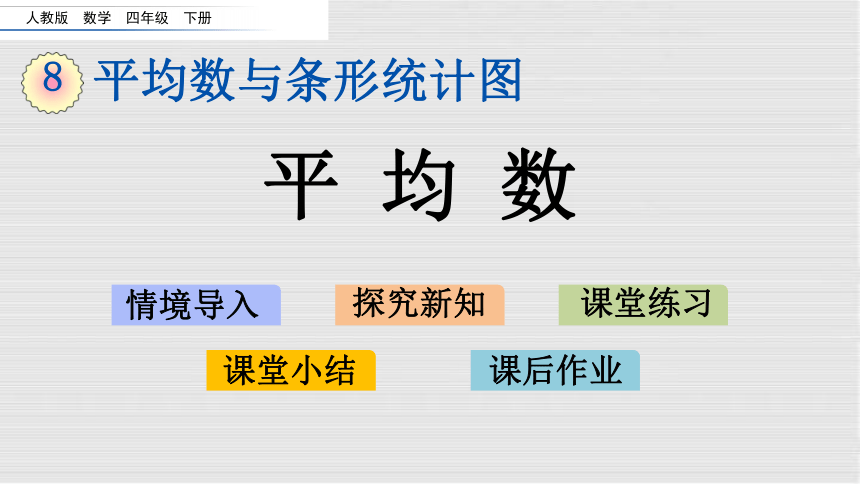 人教版 数学 四年级 下册

8 平均数与条形统计图

平 均 数

情境导入

探究新知

课堂练习

课堂小结

课后作业